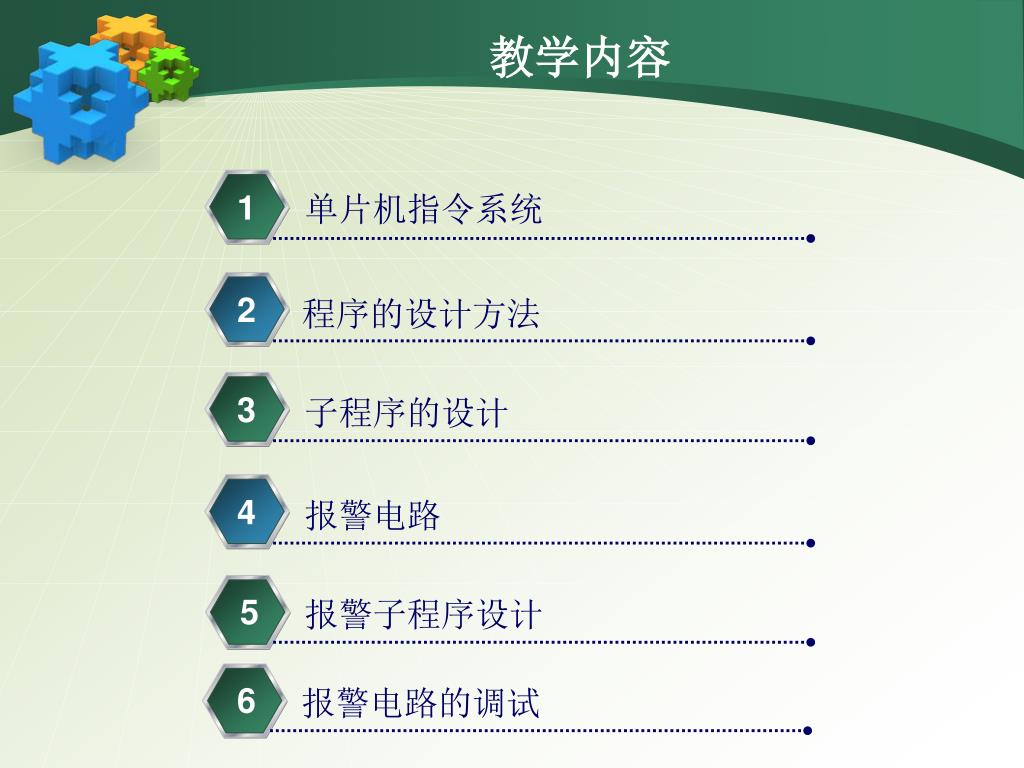 教学内容

1 单片机指令系统

2 程序的设计方法

3 子程序的设计

4 报警电路

5 报警子程序设计

6 报警电路的调试